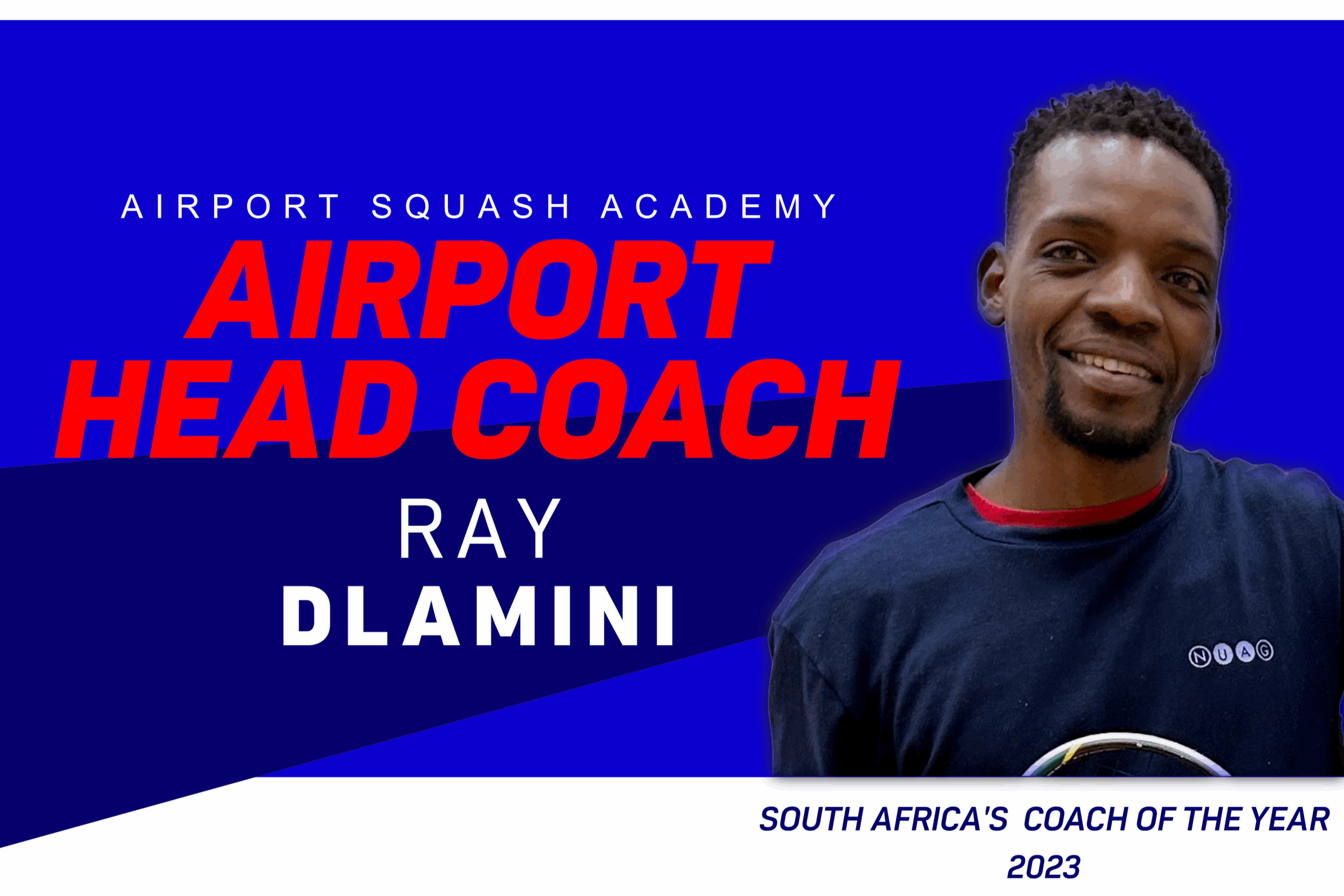 AIRPORT SQUASH ACADEMY
AIRPORT
HEAD COACH
RAY
DLAMINI

NUAG

SOUTH AFRICA'S COACH OF THE YEAR
2023